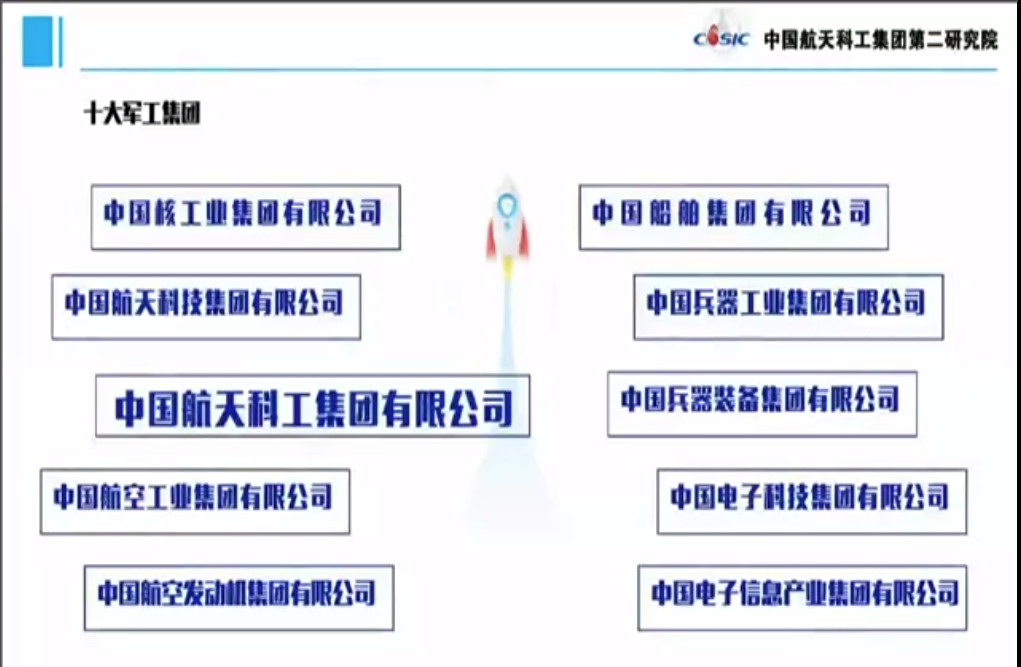 CASIC 中国航天科工集团第二研究院

十大军工集团

中国核工业集团有限公司

中国航天科技集团有限公司

中国航天科工集团有限公司

中国航空工业集团有限公司

中国航空发动机集团有限公司

中国船舶集团有限公司

中国兵器工业集团有限公司

中国兵器装备集团有限公司

中国电子科技集团有限公司

中国电子信息产业集团有限公司